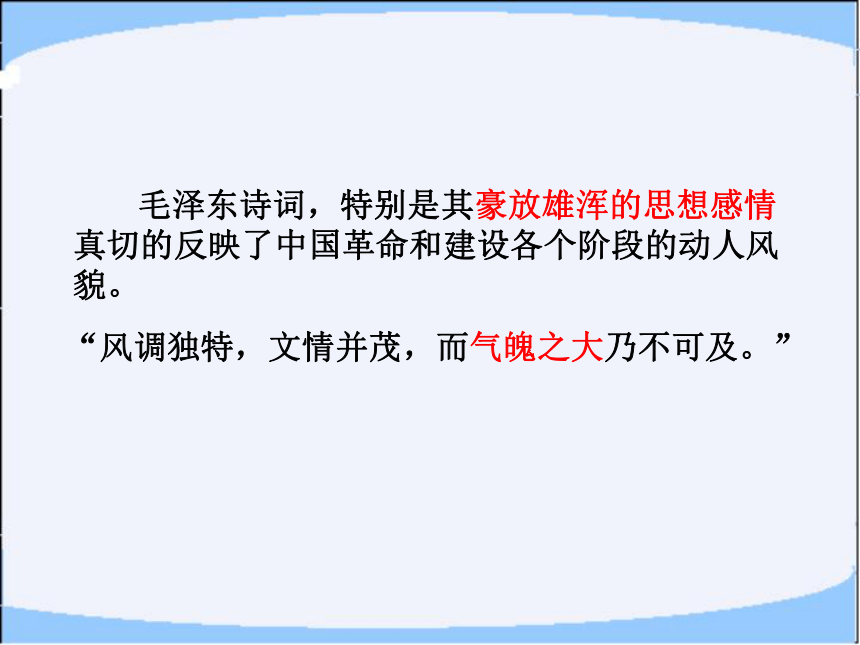 毛泽东诗词，特别是其豪放雄浑的思想感情真切的反映了中国革命和建设各个阶段的动人风貌。

“风调独特，文情并茂，而气魄之大乃不可及。”